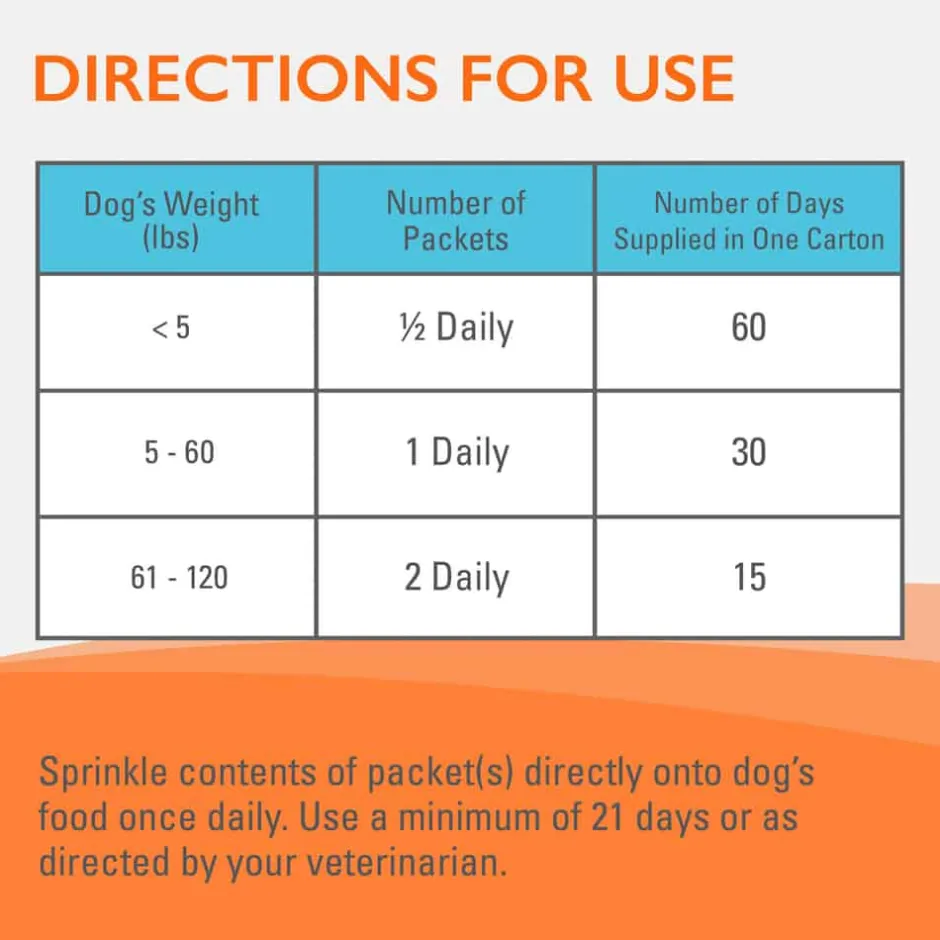 DIRECTIONS FOR USE

| Dog's Weight (lbs) | Number of Packets | Number of Days Supplied in One Carton |
|---|---|---|
| < 5 | ½ Daily | 60 |
| 5 - 60 | 1 Daily | 30 |
| 61 - 120 | 2 Daily | 15 |

Sprinkle contents of packet(s) directly onto dog's food once daily. Use a minimum of 21 days or as directed by your veterinarian.